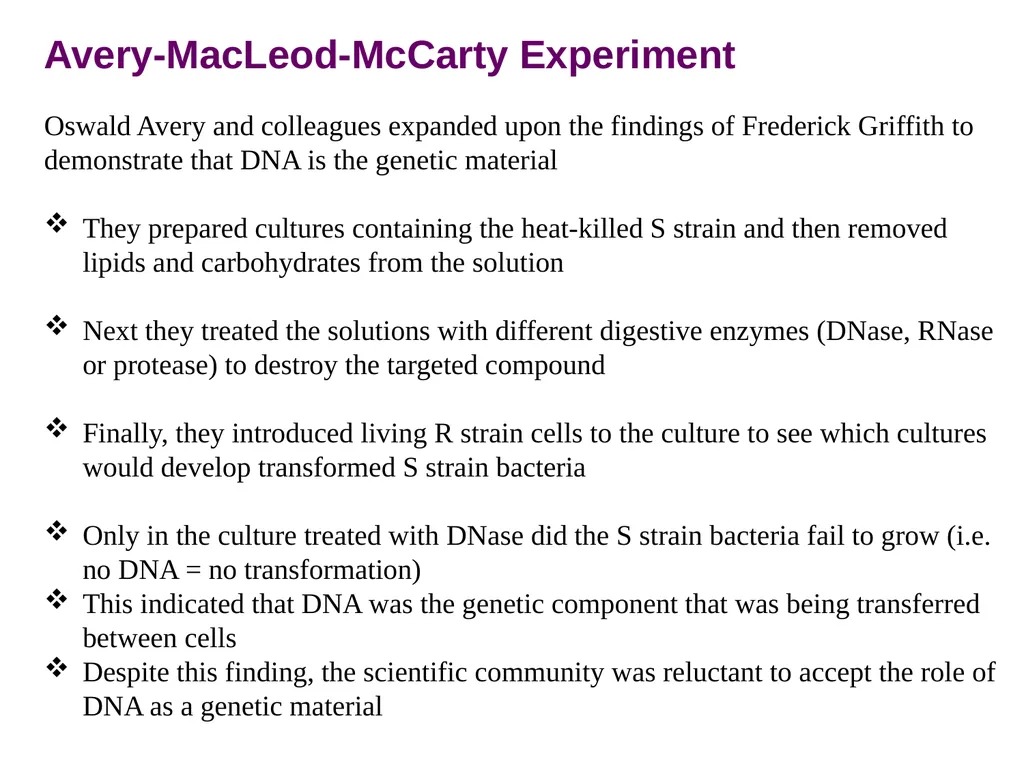 Avery-MacLeod-McCarty Experiment

Oswald Avery and colleagues expanded upon the findings of Frederick Griffith to demonstrate that DNA is the genetic material

❖ They prepared cultures containing the heat-killed S strain and then removed lipids and carbohydrates from the solution

❖ Next they treated the solutions with different digestive enzymes (DNase, RNase or protease) to destroy the targeted compound

❖ Finally, they introduced living R strain cells to the culture to see which cultures would develop transformed S strain bacteria

❖ Only in the culture treated with DNase did the S strain bacteria fail to grow (i.e. no DNA = no transformation)
❖ This indicated that DNA was the genetic component that was being transferred between cells
❖ Despite this finding, the scientific community was reluctant to accept the role of DNA as a genetic material